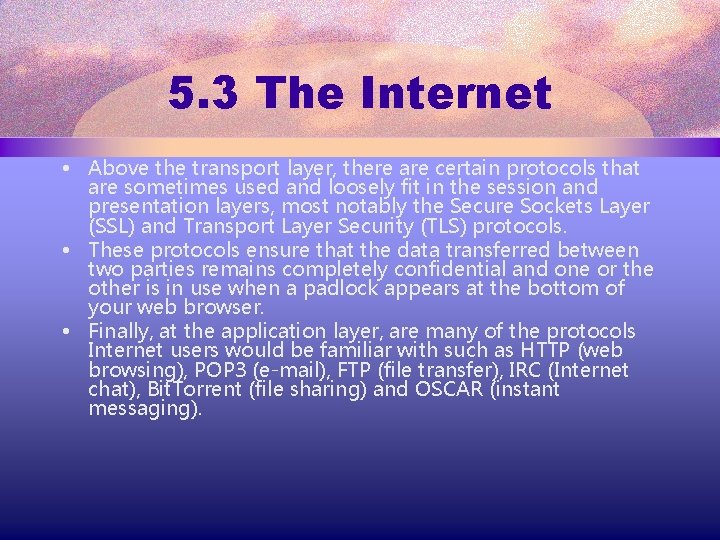 5.3 The Internet

• Above the transport layer, there are certain protocols that are sometimes used and loosely fit in the session and presentation layers, most notably the Secure Sockets Layer (SSL) and Transport Layer Security (TLS) protocols.
• These protocols ensure that the data transferred between two parties remains completely confidential and one or the other is in use when a padlock appears at the bottom of your web browser.
• Finally, at the application layer, are many of the protocols Internet users would be familiar with such as HTTP (web browsing), POP3 (e-mail), FTP (file transfer), IRC (Internet chat), BitTorrent (file sharing) and OSCAR (instant messaging).